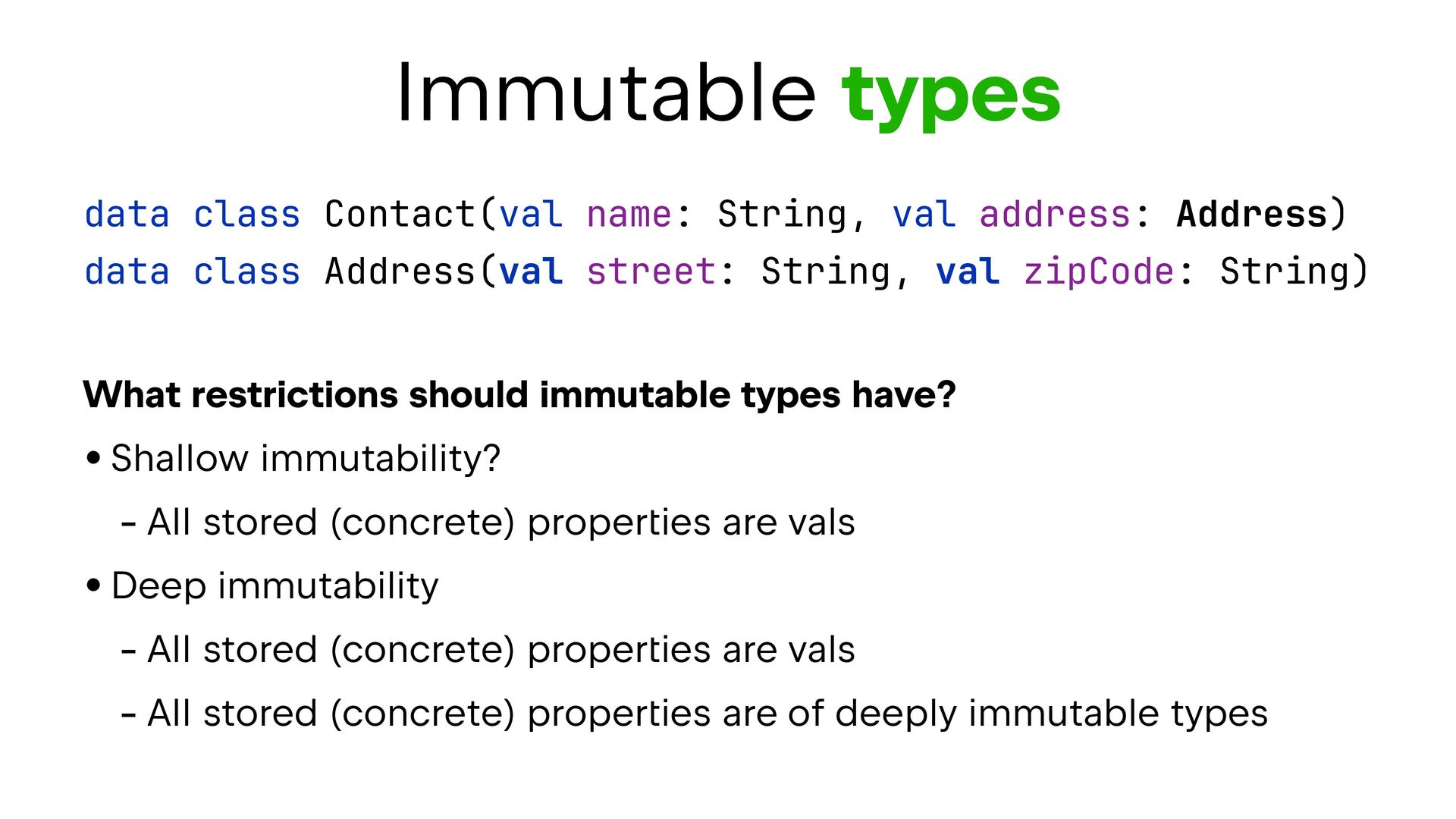 Immutable types

data class Contact(val name: String, val address: Address)
data class Address(val street: String, val zipCode: String)

What restrictions should immutable types have?

• Shallow immutability?

- All stored (concrete) properties are vals

• Deep immutability

- All stored (concrete) properties are vals

- All stored (concrete) properties are of deeply immutable types